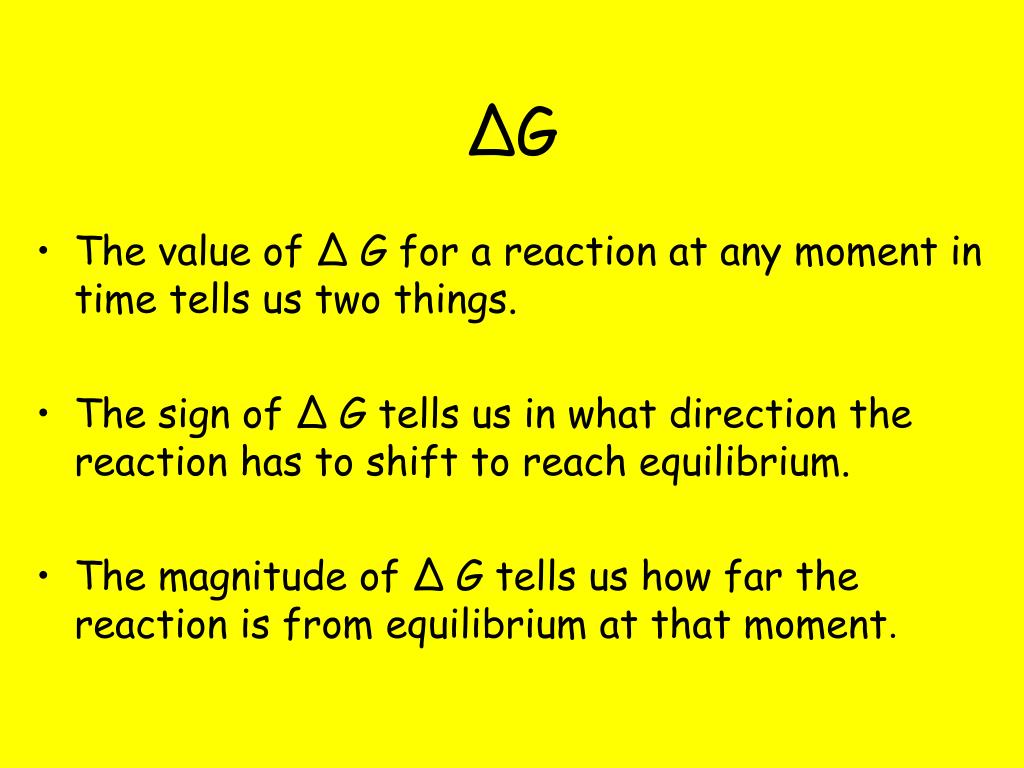 $\Delta G$

• The value of $\Delta G$ for a reaction at any moment in time tells us two things.

• The sign of $\Delta G$ tells us in what direction the reaction has to shift to reach equilibrium.

• The magnitude of $\Delta G$ tells us how far the reaction is from equilibrium at that moment.